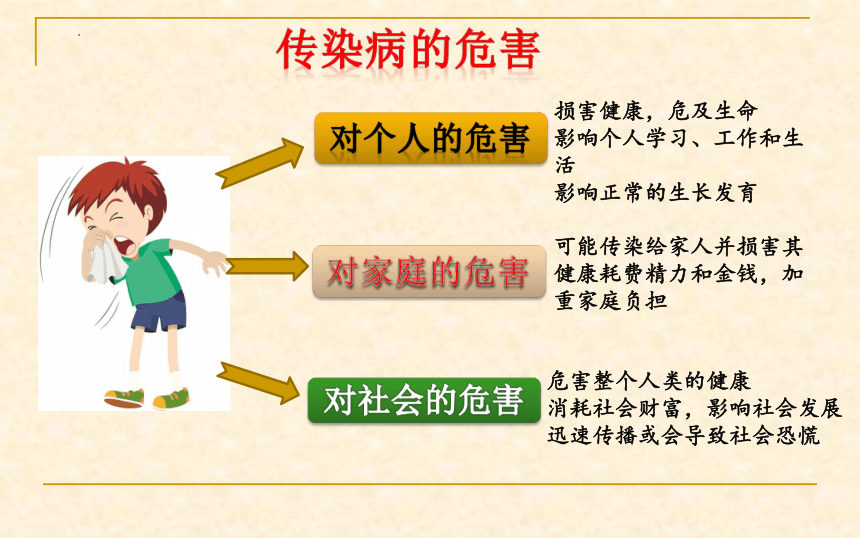 传染病的危害

对个人的危害

损害健康，危及生命
影响个人学习、工作和生活
影响正常的生长发育

对家庭的危害

可能传染给家人并损害其健康耗费精力和金钱，加重家庭负担

对社会的危害

危害整个人类的健康
消耗社会财富，影响社会发展
迅速传播或会导致社会恐慌